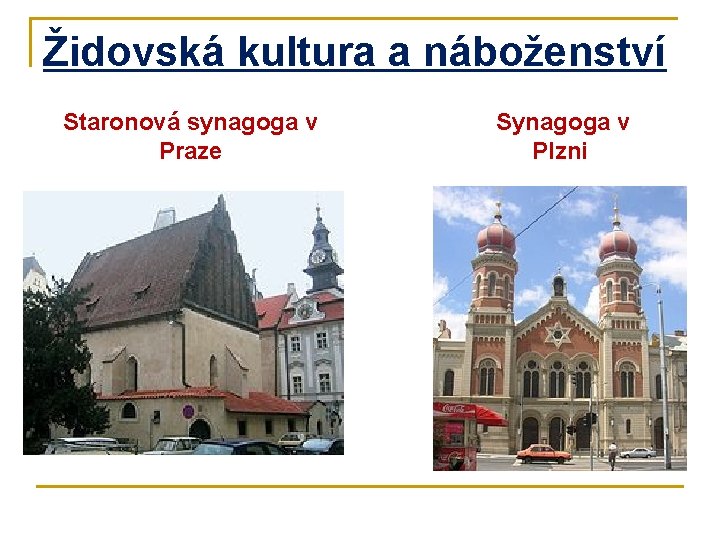 Židovská kultura a náboženství

Staronová synagoga v Praze

Synagoga v Plzni

Coca-Cola